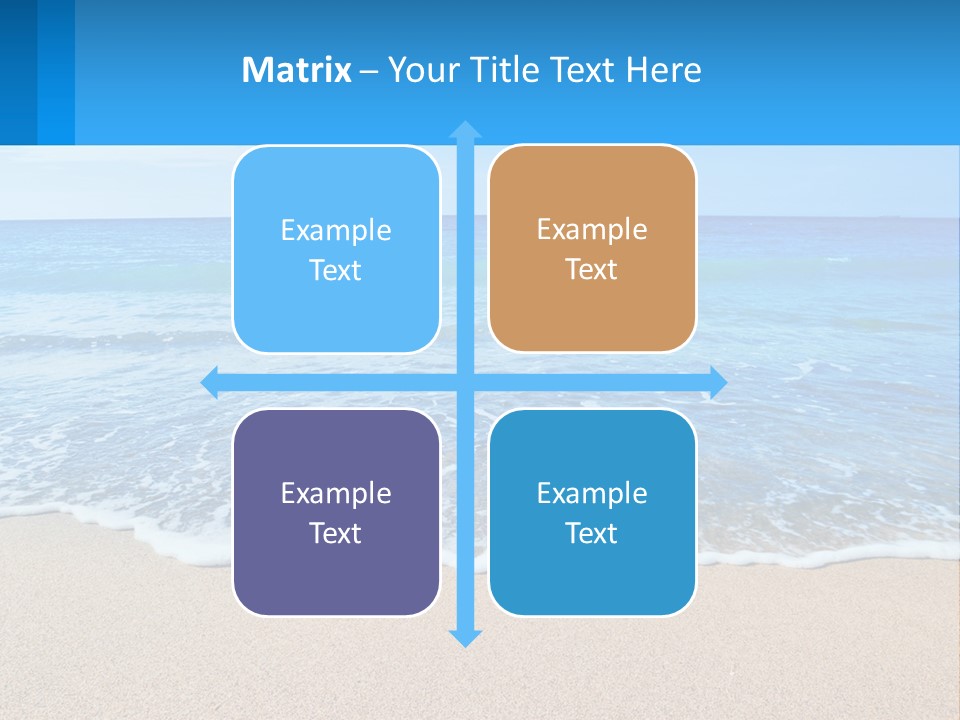 Matrix – Your Title Text Here

Example Text

Example Text

Example Text

Example Text